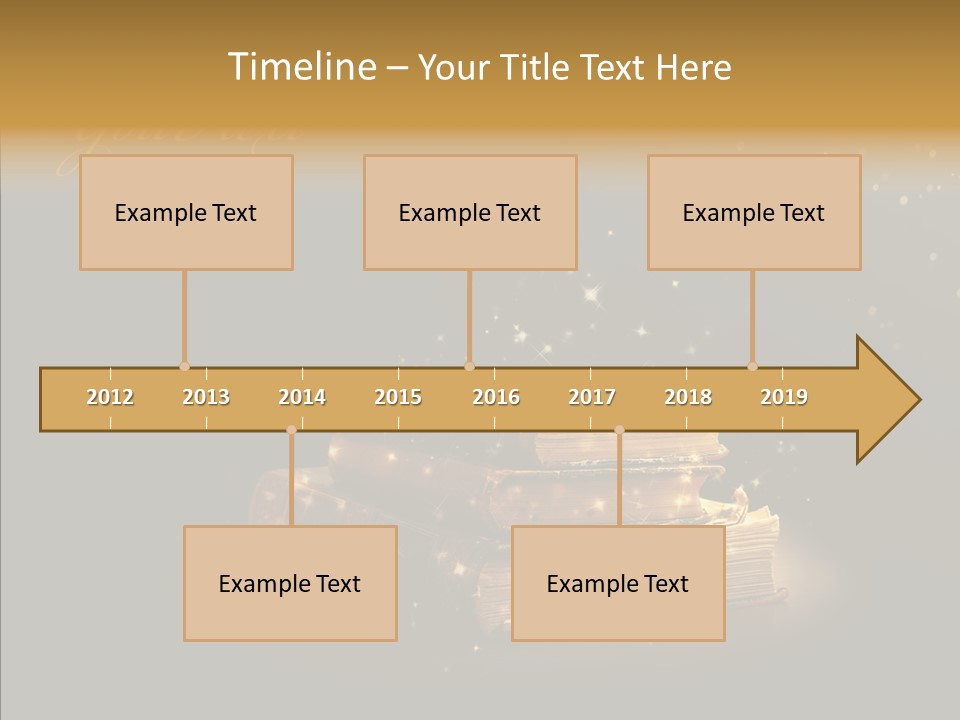 Timeline – Your Title Text Here

Example Text

Example Text

Example Text

2012 2013 2014 2015 2016 2017 2018 2019

Example Text

Example Text